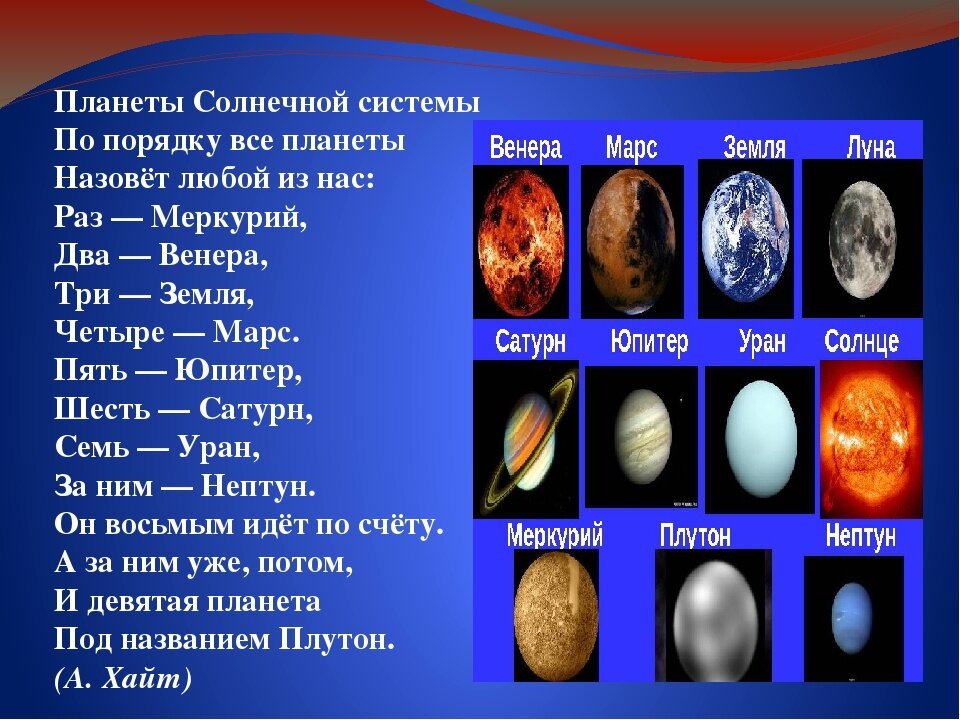 Планеты Солнечной системы
По порядку все планеты
Назовёт любой из нас:
Раз — Меркурий,
Два — Венера,
Три — Земля,
Четыре — Марс.
Пять — Юпитер,
Шесть — Сатурн,
Семь — Уран,
За ним — Нептун.
Он восьмым идёт по счёту.
А за ним уже, потом,
И девятая планета
Под названием Плутон.
(А. Хайт)

Венера
Марс
Земля
Луна
Сатурн
Юпитер
Уран
Солнце
Меркурий
Плутон
Нептун